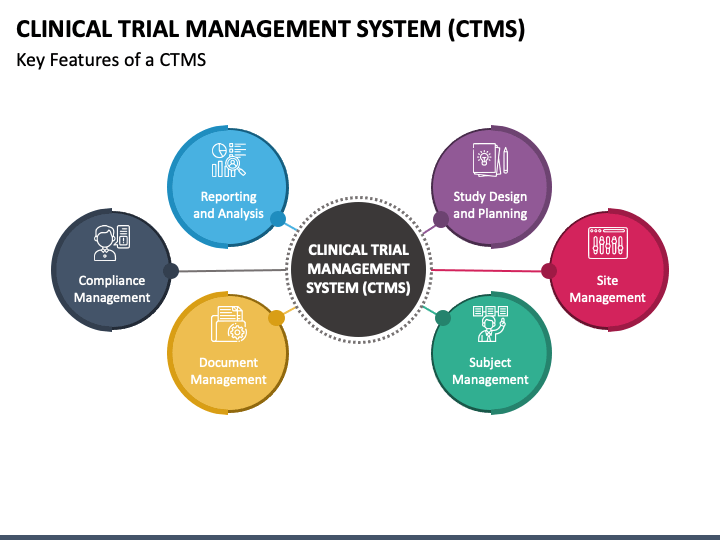 CLINICAL TRIAL MANAGEMENT SYSTEM (CTMS)

Key Features of a CTMS

Reporting and Analysis

Compliance Management

Document Management

CLINICAL TRIAL MANAGEMENT SYSTEM (CTMS)

Study Design and Planning

Site Management

Subject Management